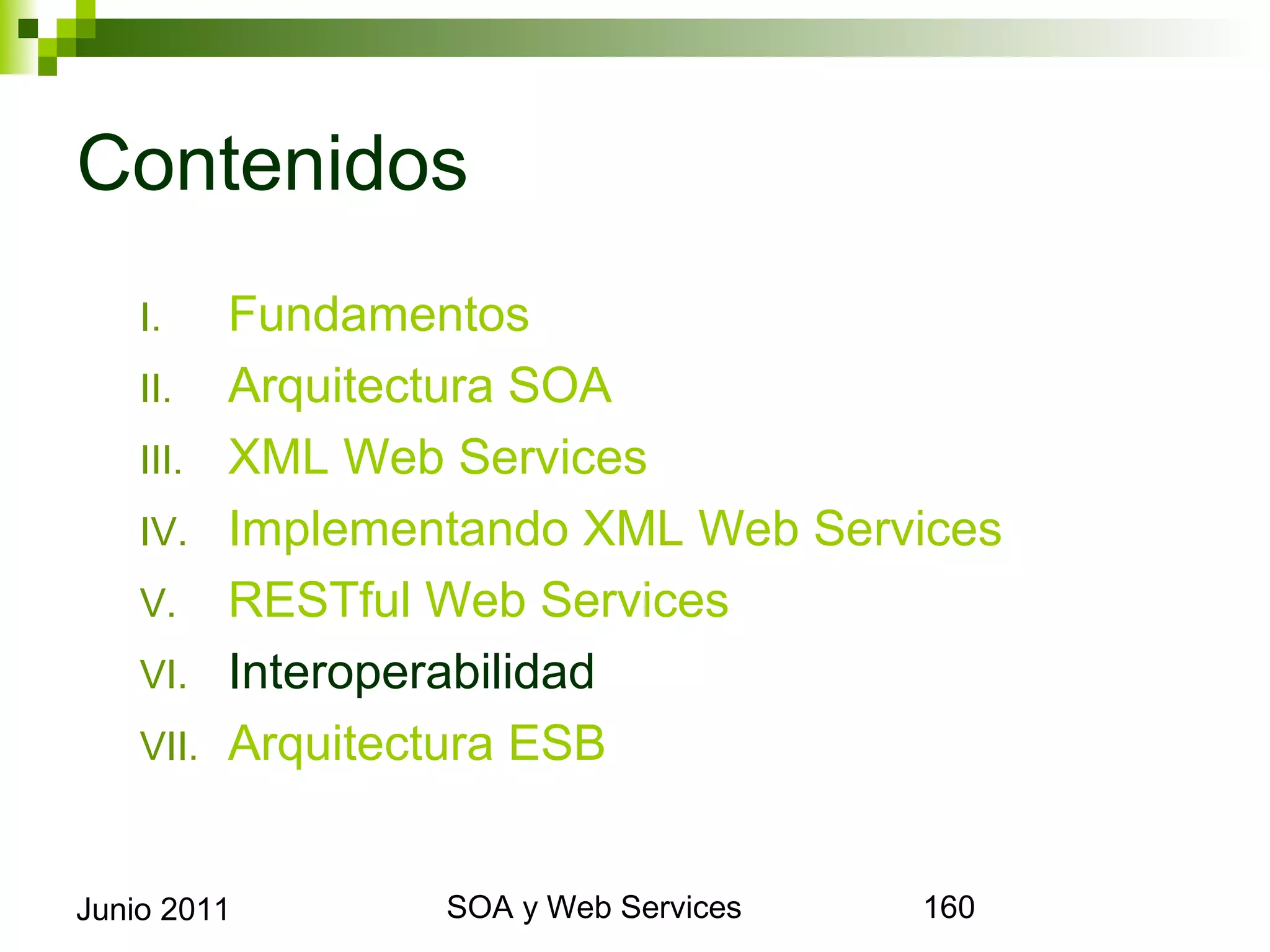 Contenidos

I. Fundamentos
II. Arquitectura SOA
III. XML Web Services
IV. Implementando XML Web Services
V. RESTful Web Services
VI. Interoperabilidad
VII. Arquitectura ESB

Junio 2011

SOA y Web Services

160